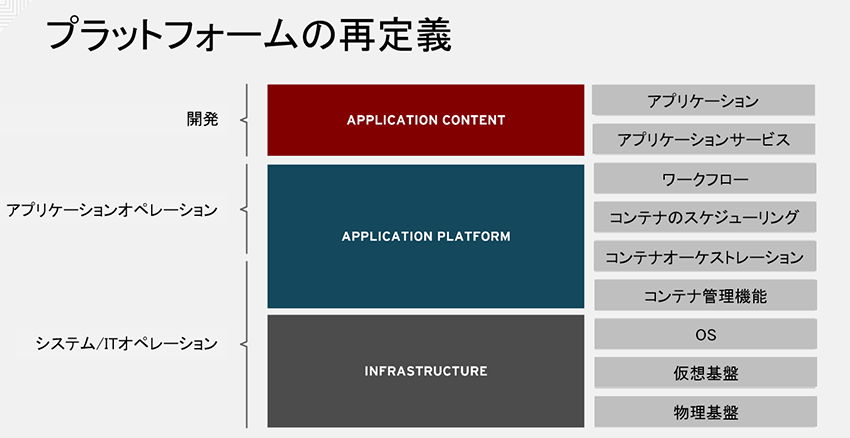 プラットフォームの再定義

開発

アプリケーションオペレーション

システム/ITオペレーション

APPLICATION CONTENT

APPLICATION PLATFORM

INFRASTRUCTURE

アプリケーション

アプリケーションサービス

ワークフロー

コンテナのスケジューリング

コンテナオーケストレーション

コンテナ管理機能

OS

仮想基盤

物理基盤